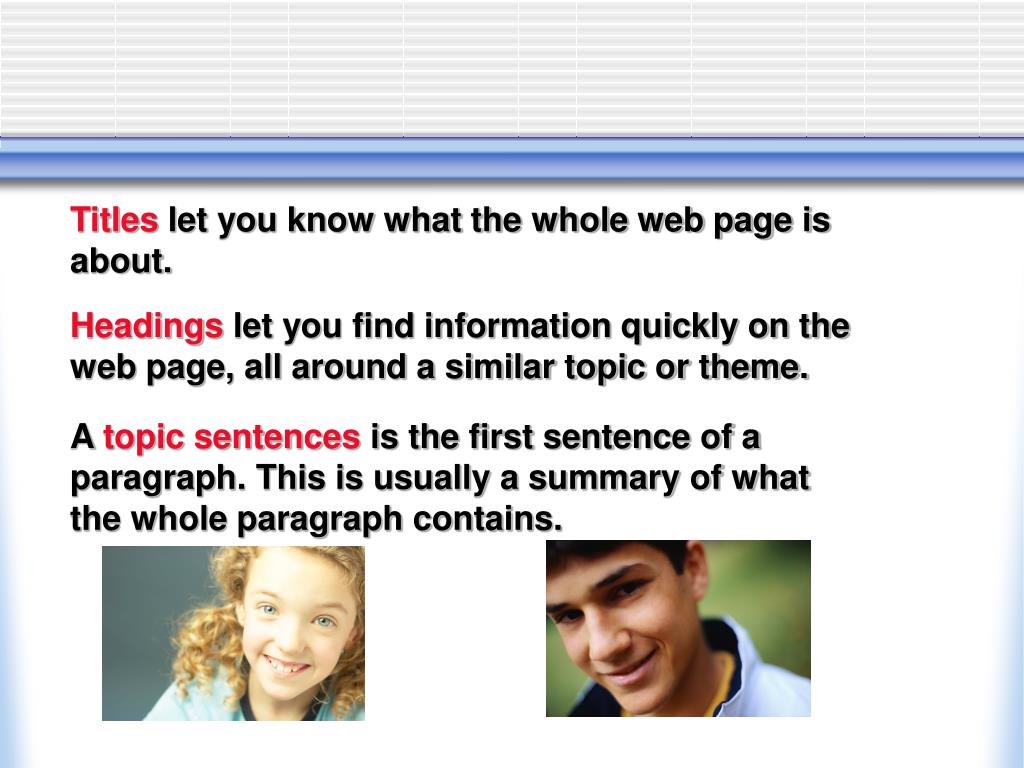 Titles let you know what the whole web page is about.

Headings let you find information quickly on the web page, all around a similar topic or theme.

A topic sentences is the first sentence of a paragraph. This is usually a summary of what the whole paragraph contains.